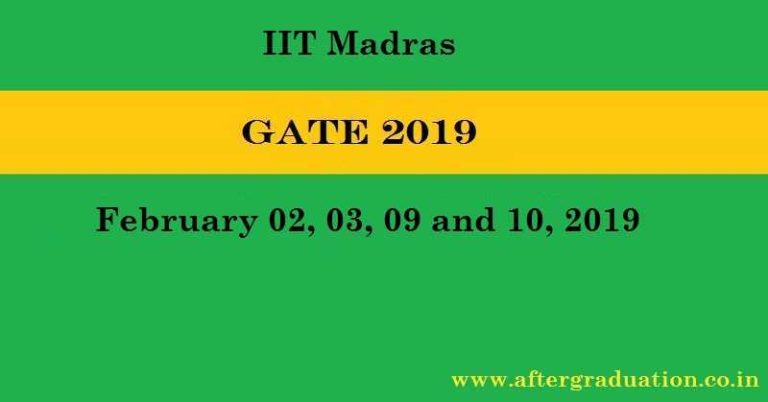 IIT Madras

GATE 2019

February 02, 03, 09 and 10, 2019

www.aftergraduation.co.in